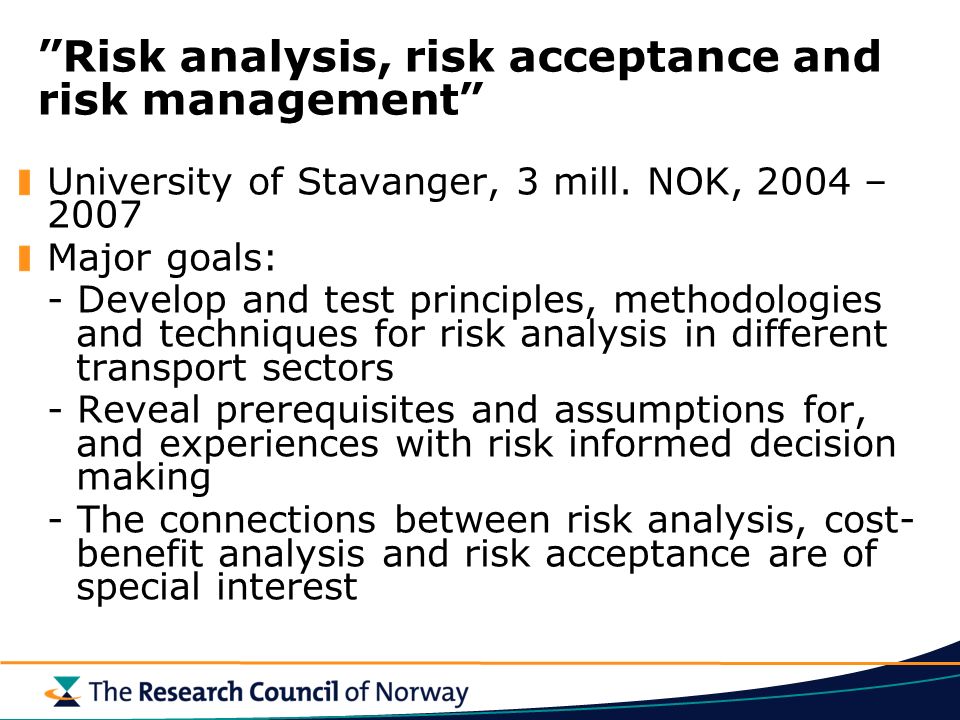 ”Risk analysis, risk acceptance and risk management”

University of Stavanger, 3 mill. NOK, 2004 – 2007

Major goals:
- Develop and test principles, methodologies and techniques for risk analysis in different transport sectors
- Reveal prerequisites and assumptions for, and experiences with risk informed decision making
- The connections between risk analysis, cost-benefit analysis and risk acceptance are of special interest

The Research Council of Norway